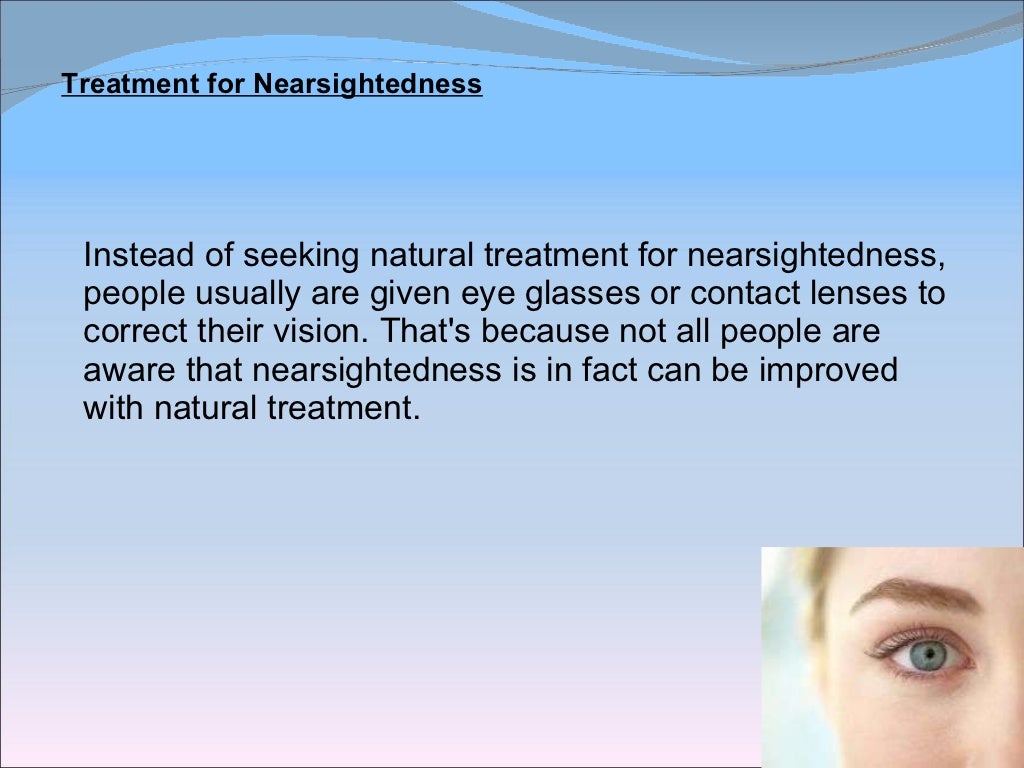 Treatment for Nearsightedness

Instead of seeking natural treatment for nearsightedness, people usually are given eye glasses or contact lenses to correct their vision. That's because not all people are aware that nearsightedness is in fact can be improved with natural treatment.